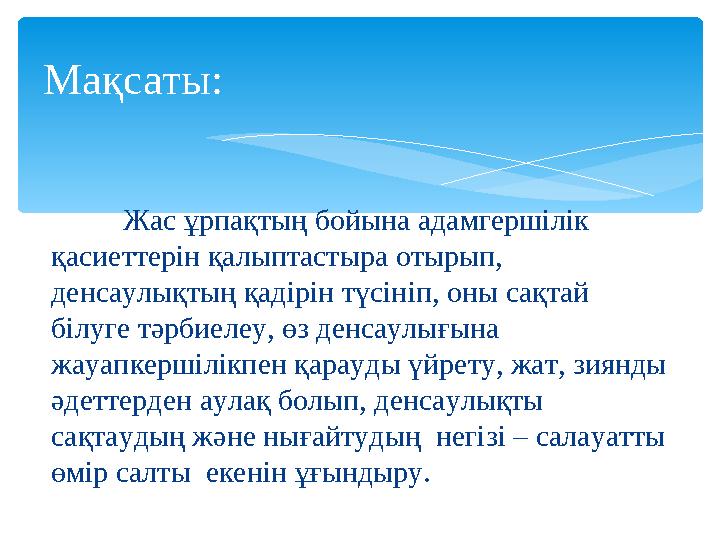 Мақсаты:

Жас ұрпақтың бойына адамгершілік қасиеттерін қалыптастыра отырып, денсаулықтың қадірін түсініп, оны сақтай білуге тәрбиелеу, өз денсаулығына жауапкершілікпен қарауды үйрету, жат, зиянды әдеттерден аулақ болып, денсаулықты сақтаудың және нығайтудың негізі – салауатты өмір салты екенін ұғындыру.